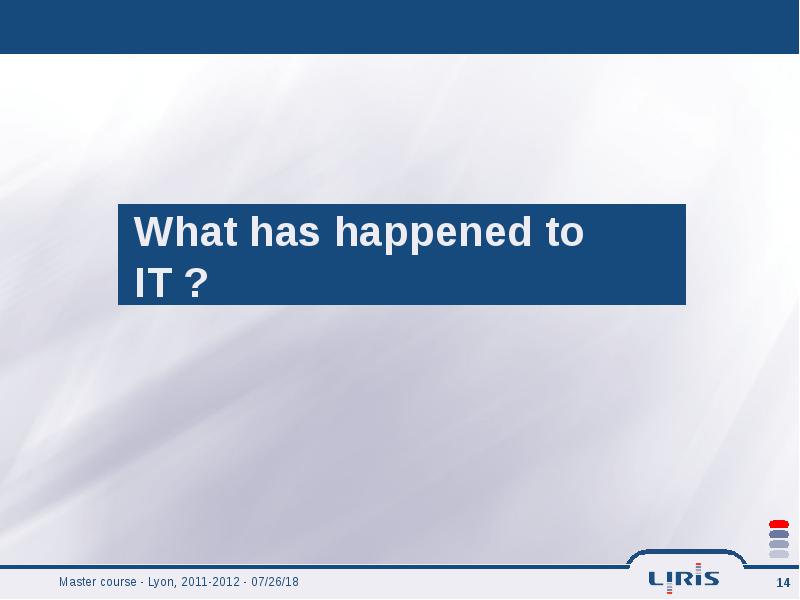 What has happened to IT ?

Master course - Lyon, 2011-2012 - 07/26/18

LIRIS

14